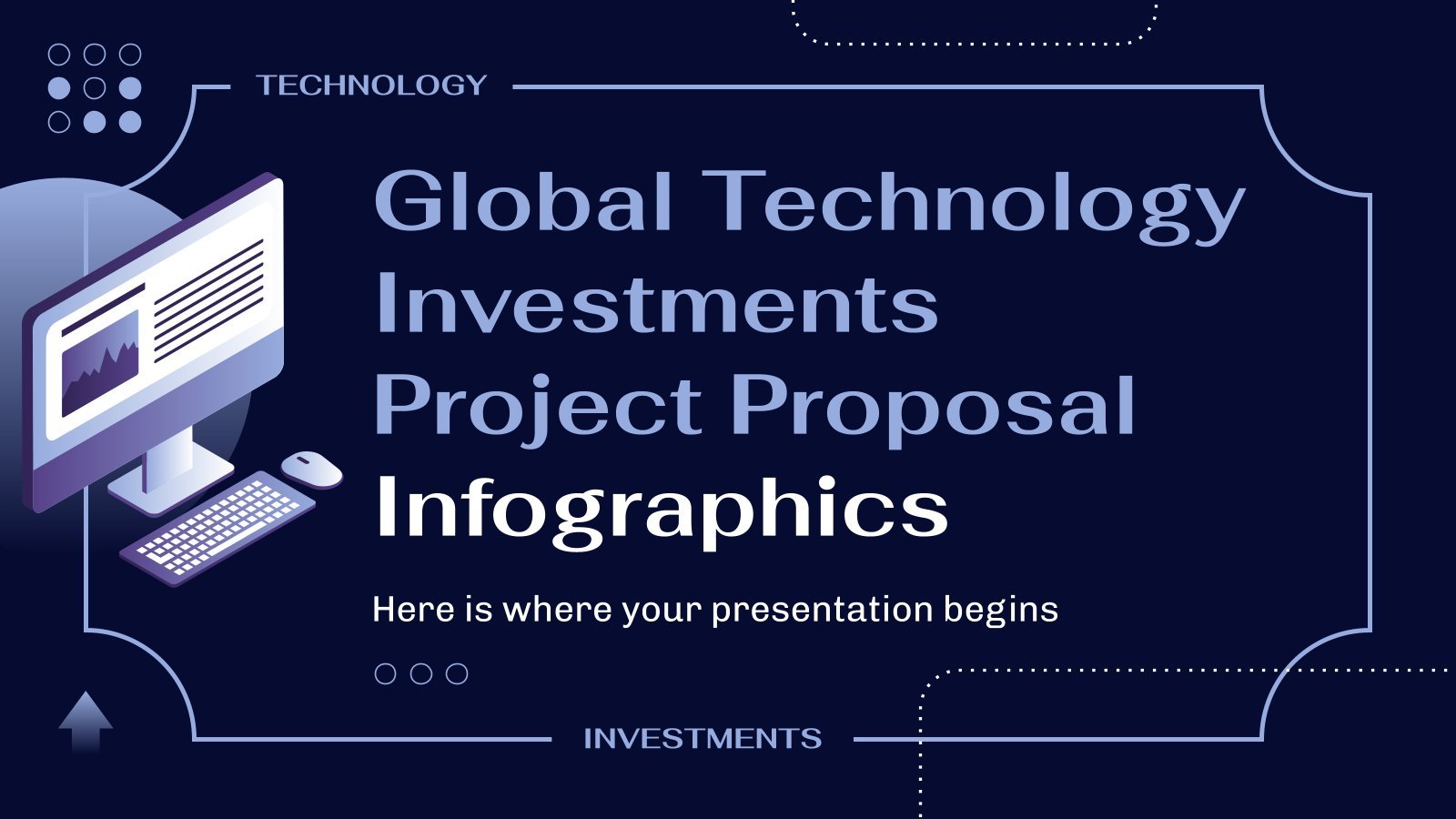 TECHNOLOGY

Global Technology Investments Project Proposal Infographics

Here is where your presentation begins

INVESTMENTS